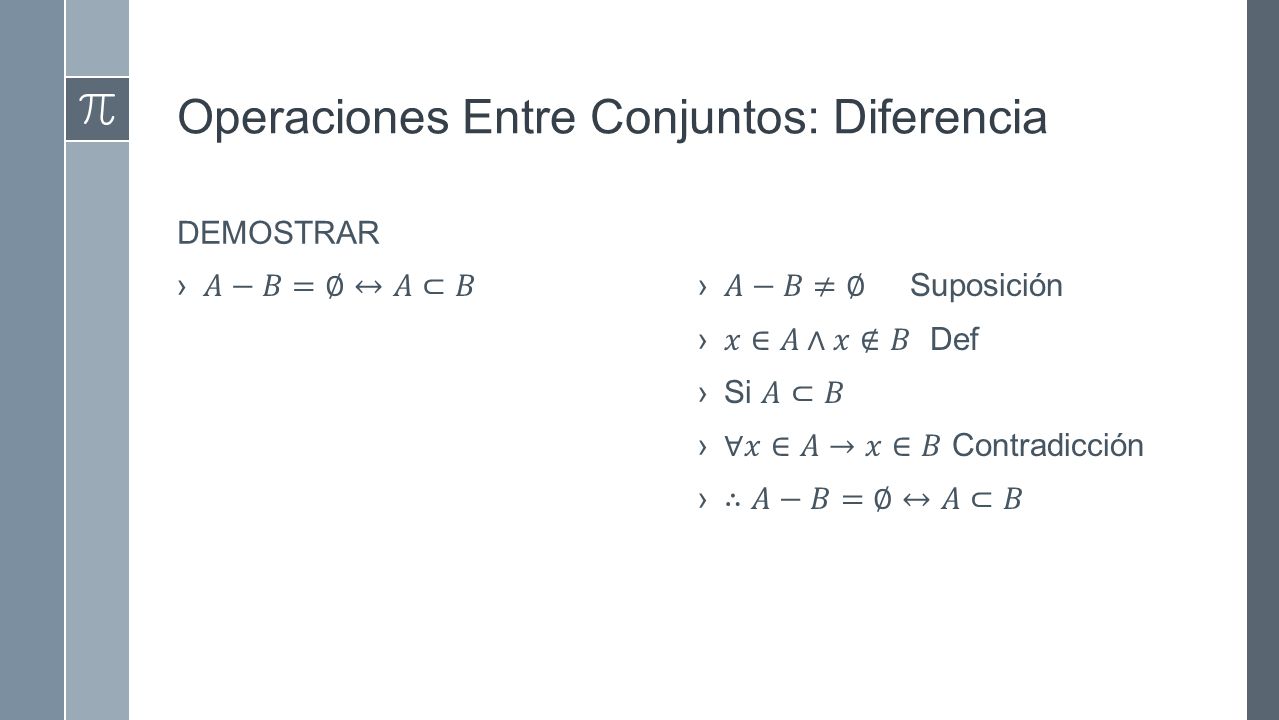 $\pi$

Operaciones Entre Conjuntos: Diferencia

DEMOSTRAR

› $A - B = \emptyset \leftrightarrow A \subset B$

› $A - B \neq \emptyset$ Suposición

› $x \in A \wedge x \notin B$ Def

› Si $A \subset B$

› $\forall x \in A \rightarrow x \in B$ Contradicción

› $\therefore A - B = \emptyset \leftrightarrow A \subset B$